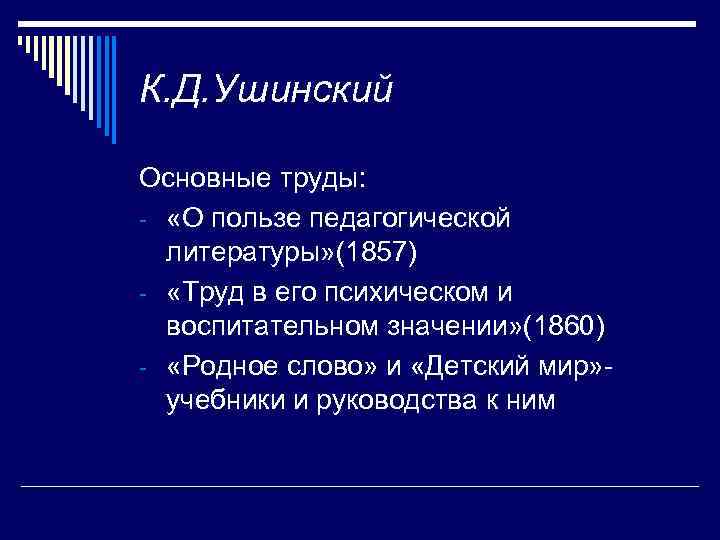 К.Д.Ушинский

Основные труды:
- «О пользе педагогической литературы»(1857)
- «Труд в его психическом и воспитательном значении»(1860)
- «Родное слово» и «Детский мир»- учебники и руководства к ним